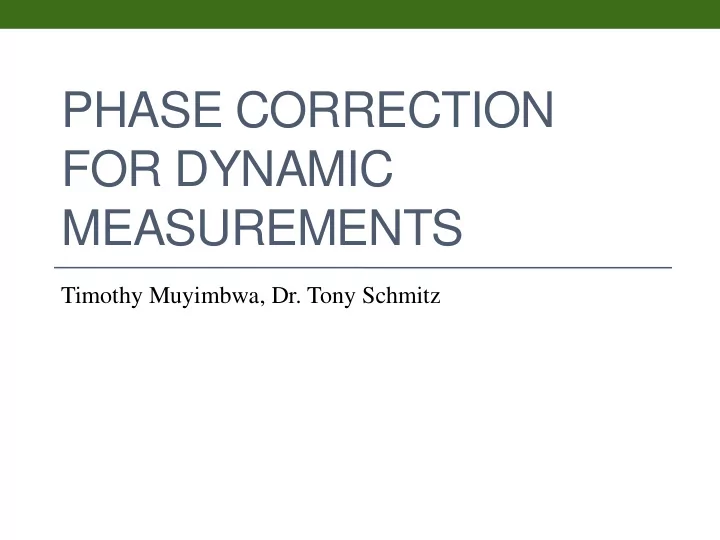 PHASE CORRECTION FOR DYNAMIC MEASUREMENTS

Timothy Muyimbwa, Dr. Tony Schmitz